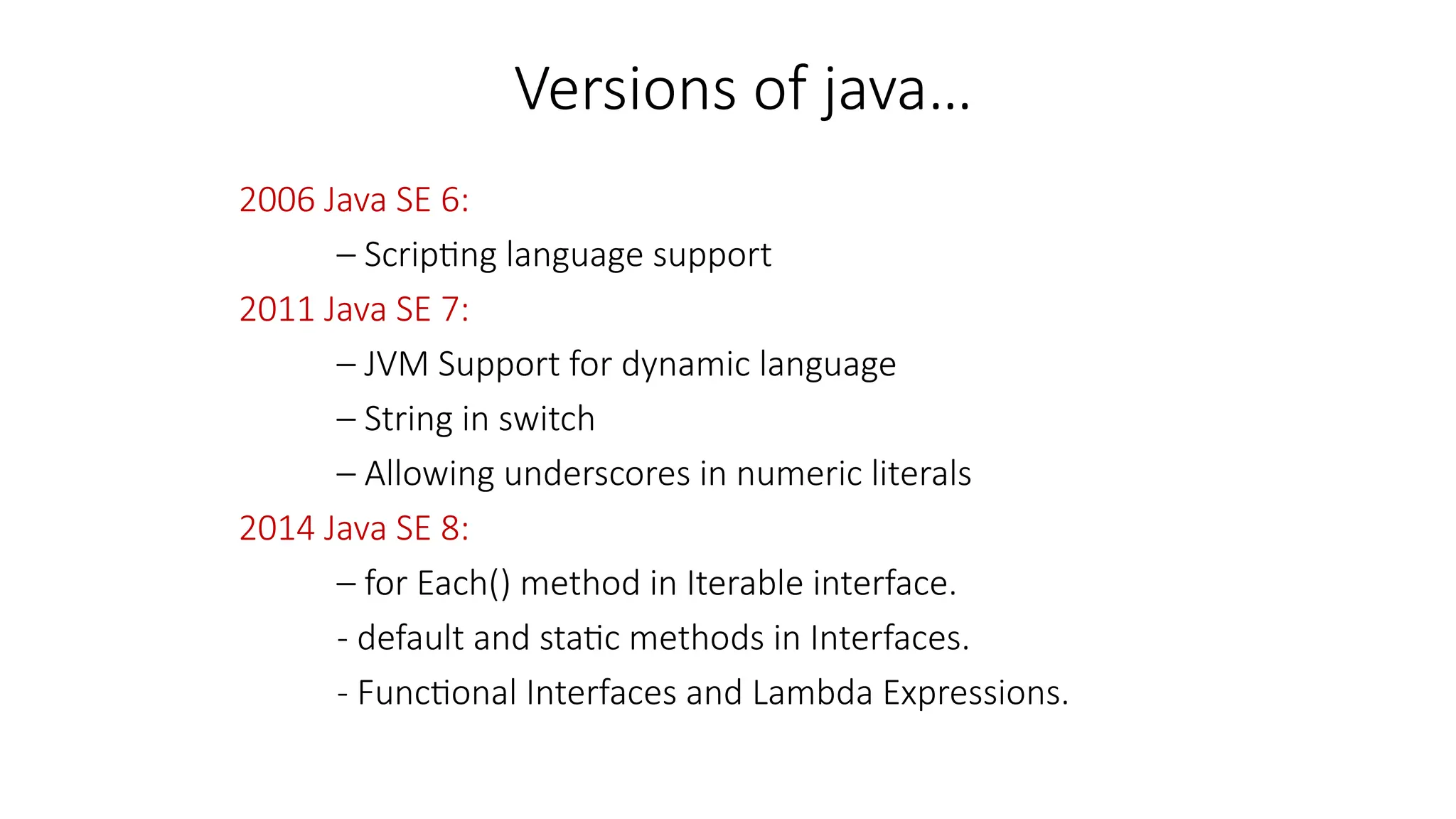 Versions of java…

2006 Java SE 6:

– Scripting language support

2011 Java SE 7:

– JVM Support for dynamic language

– String in switch

– Allowing underscores in numeric literals

2014 Java SE 8:

– for Each() method in Iterable interface.

- default and static methods in Interfaces.

- Functional Interfaces and Lambda Expressions.